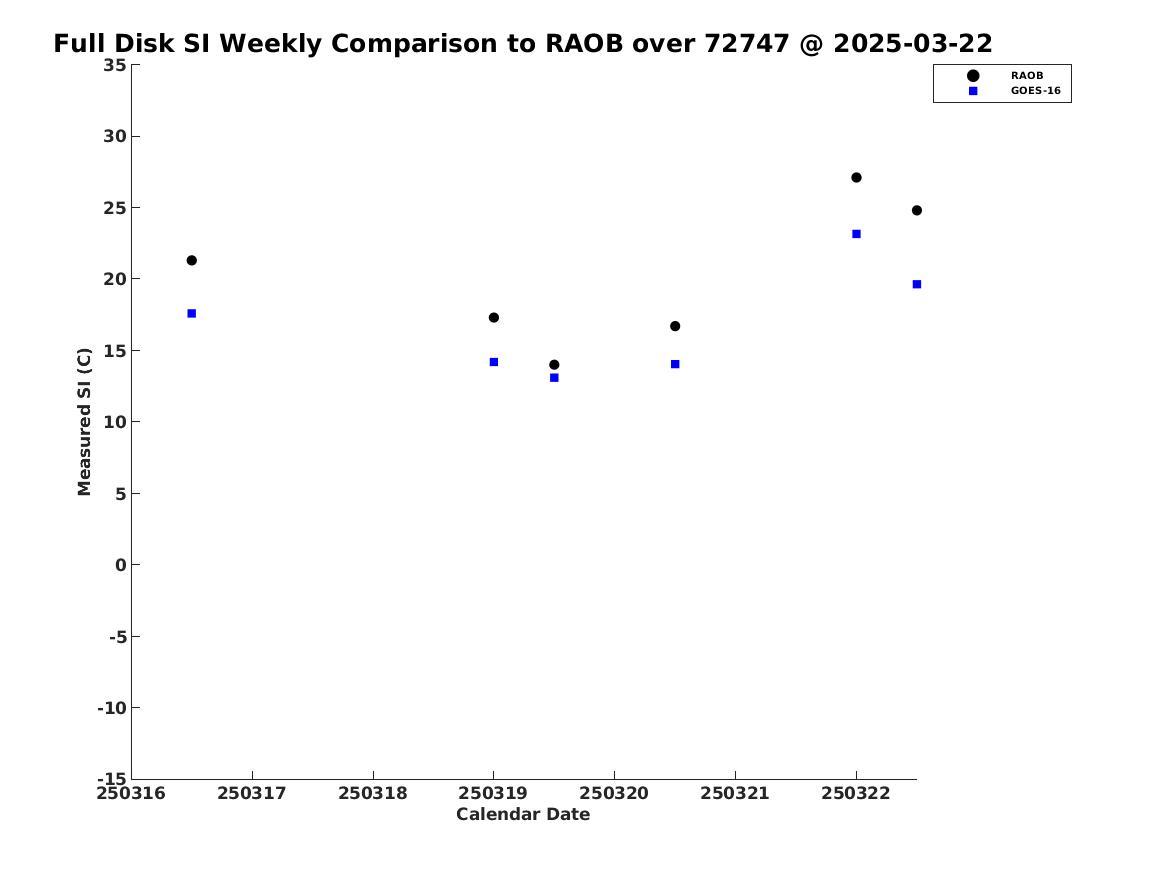 Full Disk SI Weekly Comparison to RAOB over 72747 @ 2025-03-22

RAOB
GOES-16

Measured SI (C)

35
30
25
20
15
10
5
0
-5
-10
-15

250316 250317 250318 250319 250320 250321 250322

Calendar Date